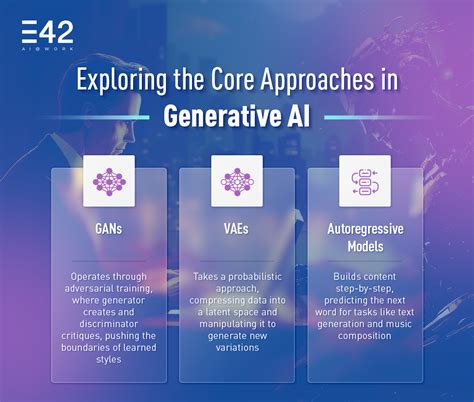 E42
AI@WORK

Exploring the Core Approaches in
Generative AI

GANs

Operates through adversarial training, where generator creates and discriminator critiques, pushing the boundaries of learned styles

VAEs

Takes a probabilistic approach, compressing data into a latent space and manipulating it to generate new variations

Autoregressive Models

Builds content step-by-step, predicting the next word for tasks like text generation and music composition